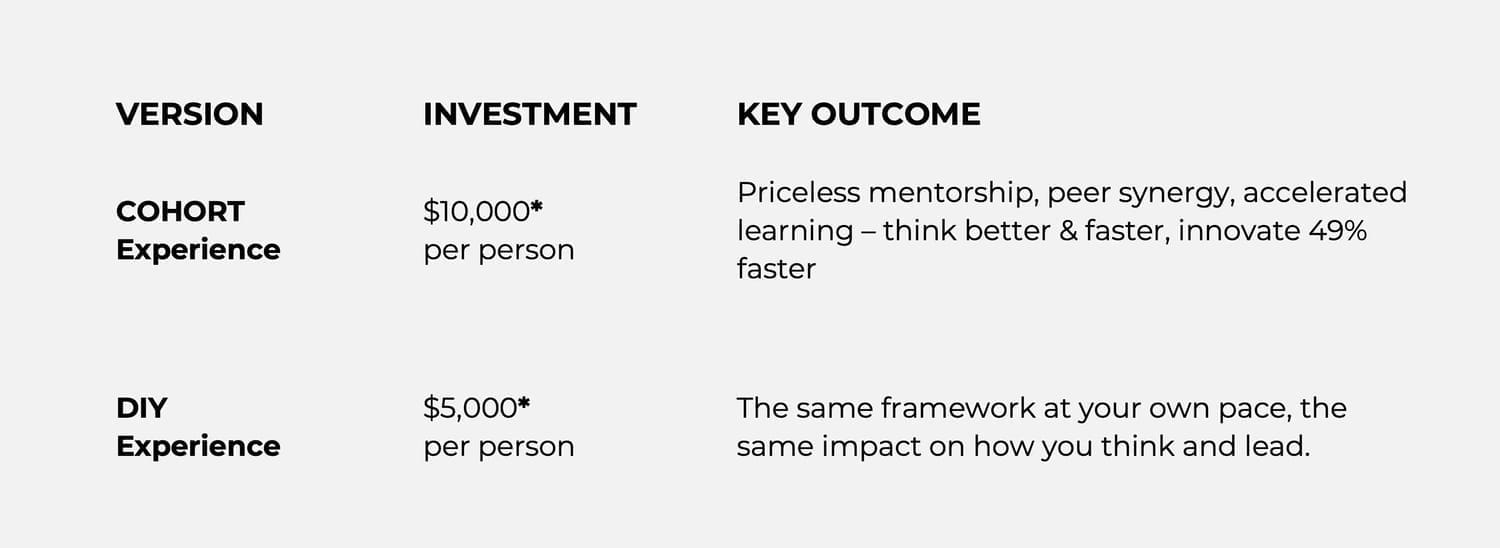 | VERSION | INVESTMENT | KEY OUTCOME |
|---|---|---|
| COHORT Experience | \$10,000* per person | Priceless mentorship, peer synergy, accelerated learning – think better & faster, innovate 49% faster |
| DIY Experience | \$5,000* per person | The same framework at your own pace, the same impact on how you think and lead. |